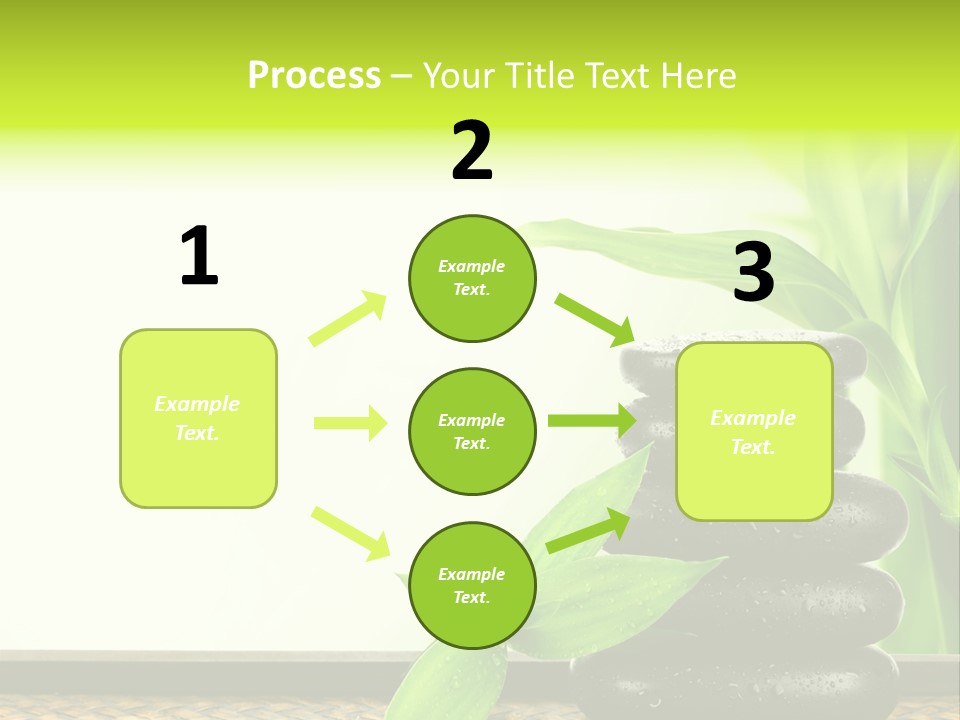 Process – Your Title Text Here

1

Example Text.

2

Example Text.

Example Text.

Example Text.

3

Example Text.